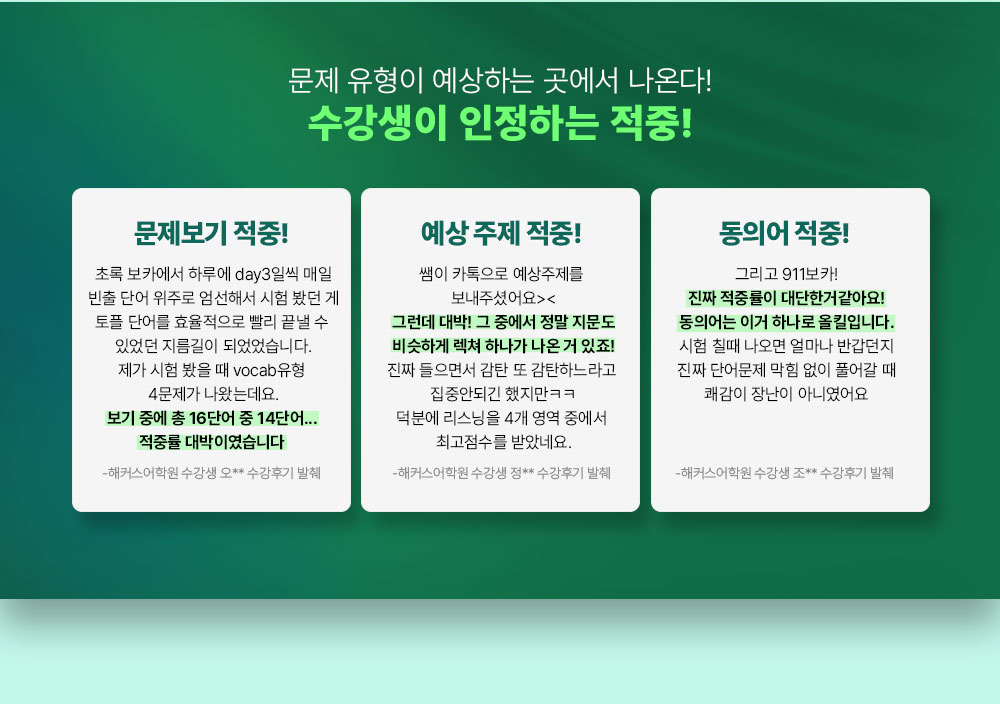 문제 유형이 예상하는 곳에서 나온다!
수강생이 인정하는 적중!

문제보기 적중!

초록 보카에서 하루에 day3일씩 매일 빈출 단어 위주로 엄선해서 시험 봤던 게 토플 단어를 효율적으로 빨리 끝낼 수 있었던 지름길이 되었었습니다. 제가 시험 봤을 때 vocab유형 4문제가 나왔는데요.
보기 중에 총 16단어 중 14단어... 적중률 대박이였습니다

-해커스어학원 수강생 오** 수강후기 발췌

예상 주제 적중!

쌤이 카톡으로 예상주제를 보내주셨어요><
그런데 대박! 그 중에서 정말 지문도 비슷하게 렉쳐 하나가 나온 거 있죠!
진짜 들으면서 감탄 또 감탄하느라고 집중안되긴 했지만ㅋㅋ 덕분에 리스닝을 4개 영역 중에서 최고점수를 받았네요.

-해커스어학원 수강생 정** 수강후기 발췌

동의어 적중!

그리고 911보카!
진짜 적중률이 대단한거같아요! 동의어는 이거 하나로 올킬입니다.
시험 칠때 나오면 얼마나 반갑던지 진짜 단어문제 막힘 없이 풀어갈 때 쾌감이 장난이 아니였어요

-해커스어학원 수강생 조** 수강후기 발췌